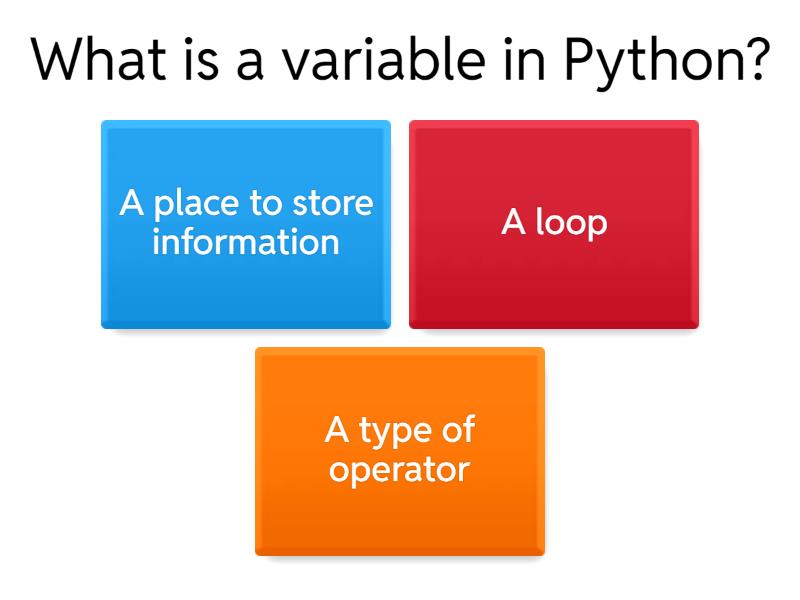 What is a variable in Python?

A place to store information

A loop

A type of operator